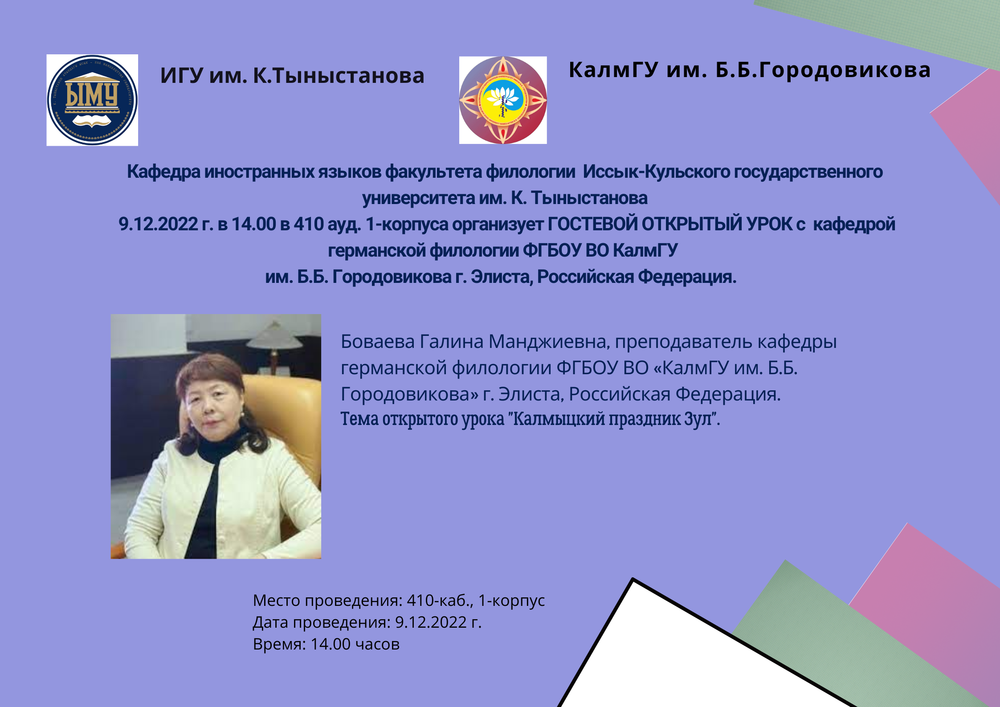 ЫМУ

ИГУ им. К.Тыныстанова

КалмГУ им. Б.Б.Городовикова

Кафедра иностранных языков факультета филологии Иссык-Кульского государственного университета им. К. Тыныстанова
9.12.2022 г. в 14.00 в 410 ауд. 1-корпуса организует ГОСТЕВОЙ ОТКРЫТЫЙ УРОК с кафедрой германской филологии ФГБОУ ВО КалмГУ им. Б.Б. Городовикова г. Элиста, Российская Федерация.

Боваева Галина Манджиевна, преподаватель кафедры германской филологии ФГБОУ ВО «КалмГУ им. Б.Б. Городовикова» г. Элиста, Российская Федерация.
Тема открытого урока "Калмыцкий праздник Зул".

Место проведения: 410-каб., 1-корпус
Дата проведения: 9.12.2022 г.
Время: 14.00 часов